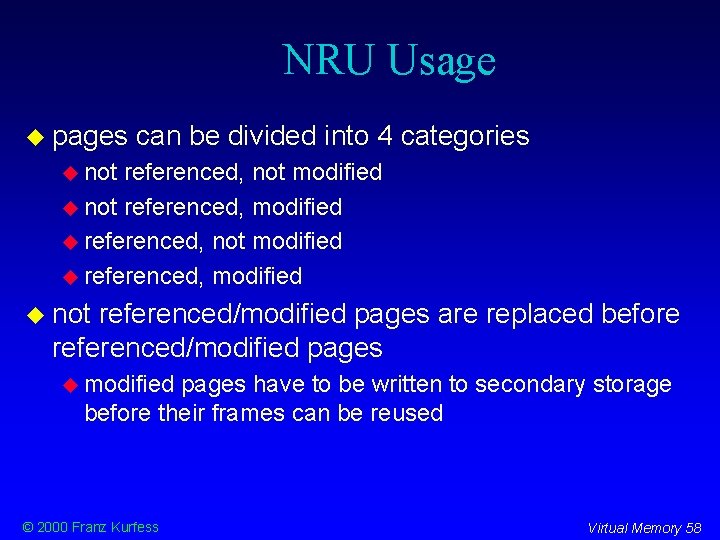 NRU Usage

pages can be divided into 4 categories

not referenced, not modified

not referenced, modified

referenced, not modified

referenced, modified

not referenced/modified pages are replaced before referenced/modified pages

modified pages have to be written to secondary storage before their frames can be reused

© 2000 Franz Kurfess

Virtual Memory 58